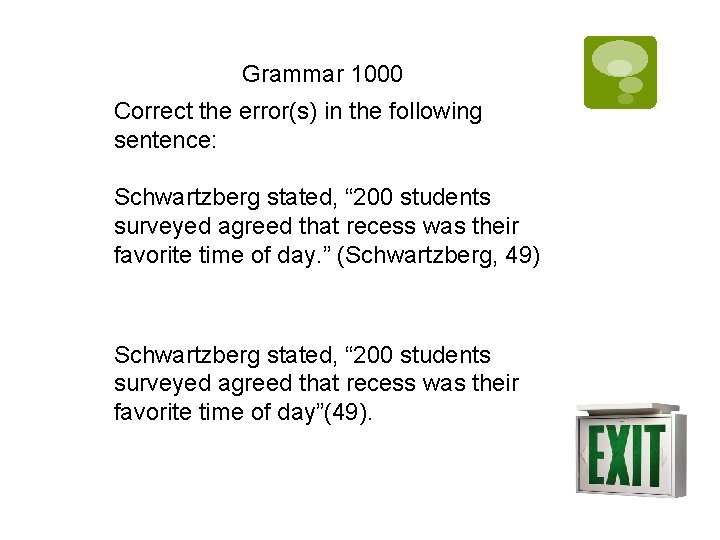 Grammar 1000

Correct the error(s) in the following sentence:

Schwartzberg stated, “200 students surveyed agreed that recess was their favorite time of day.” (Schwartzberg, 49)

Schwartzberg stated, “200 students surveyed agreed that recess was their favorite time of day”(49).

EXIT